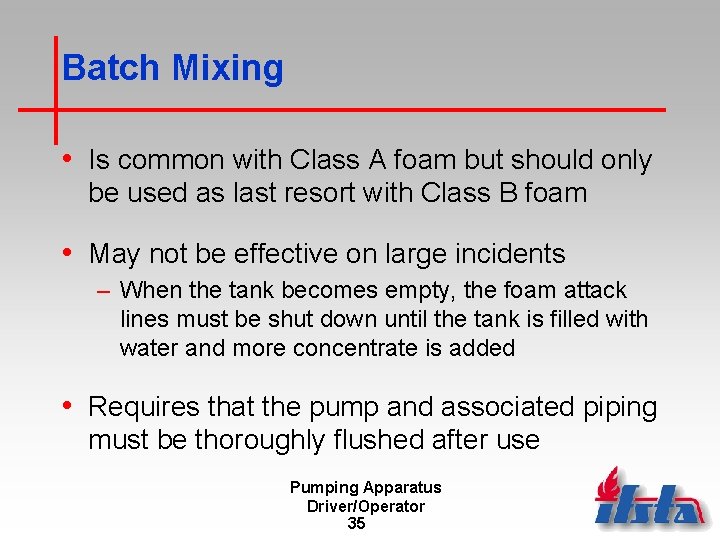 Batch Mixing

• Is common with Class A foam but should only be used as last resort with Class B foam

• May not be effective on large incidents
– When the tank becomes empty, the foam attack lines must be shut down until the tank is filled with water and more concentrate is added

• Requires that the pump and associated piping must be thoroughly flushed after use

Pumping Apparatus
Driver/Operator
35

ifsta